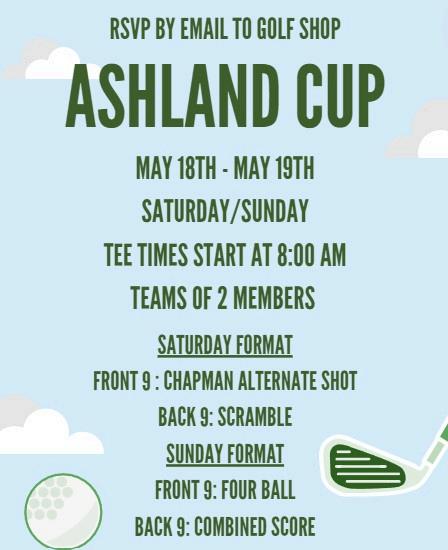 RSVP BY EMAIL TO GOLF SHOP

ASHLAND CUP

MAY 18TH - MAY 19TH

SATURDAY/SUNDAY

TEE TIMES START AT 8:00 AM

TEAMS OF 2 MEMBERS

SATURDAY FORMAT

FRONT 9 : CHAPMAN ALTERNATE SHOT

BACK 9: SCRAMBLE

SUNDAY FORMAT

FRONT 9: FOUR BALL

BACK 9: COMBINED SCORE